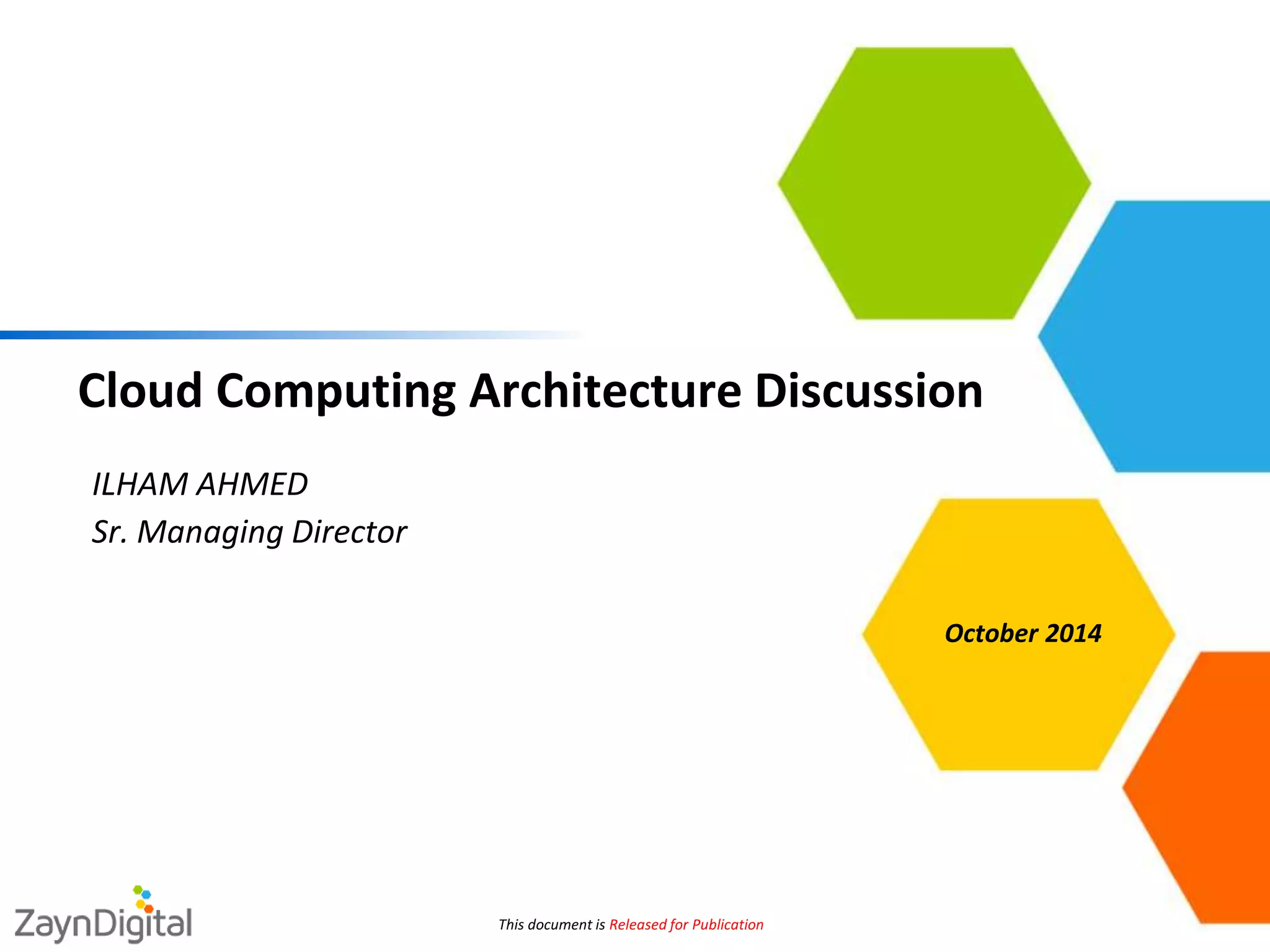 Cloud Computing Architecture Discussion

ILHAM AHMED
Sr. Managing Director

October 2014

ZaynDigital

This document is Released for Publication